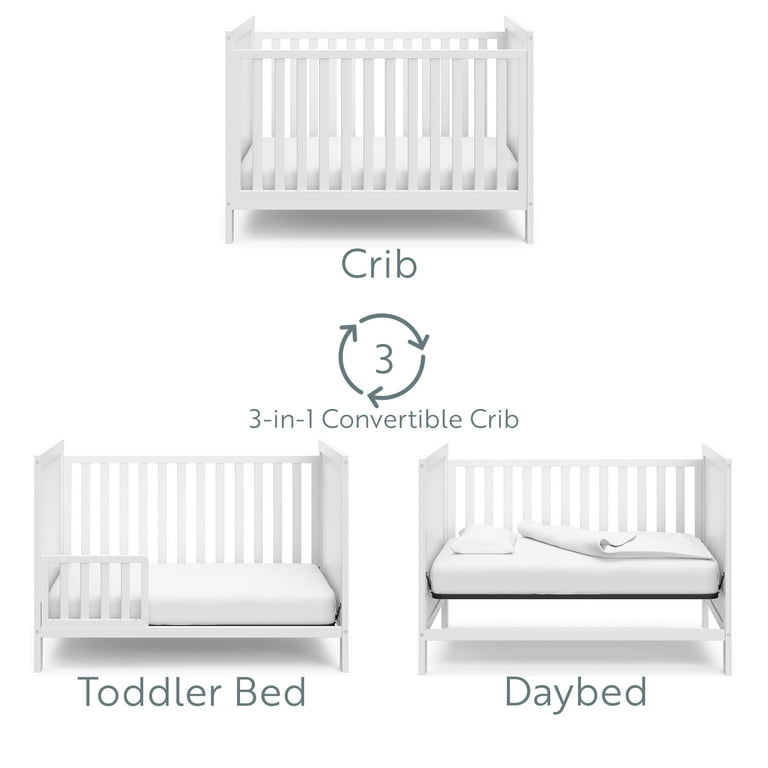 Crib

3

3-in-1 Convertible Crib

Toddler Bed

Daybed